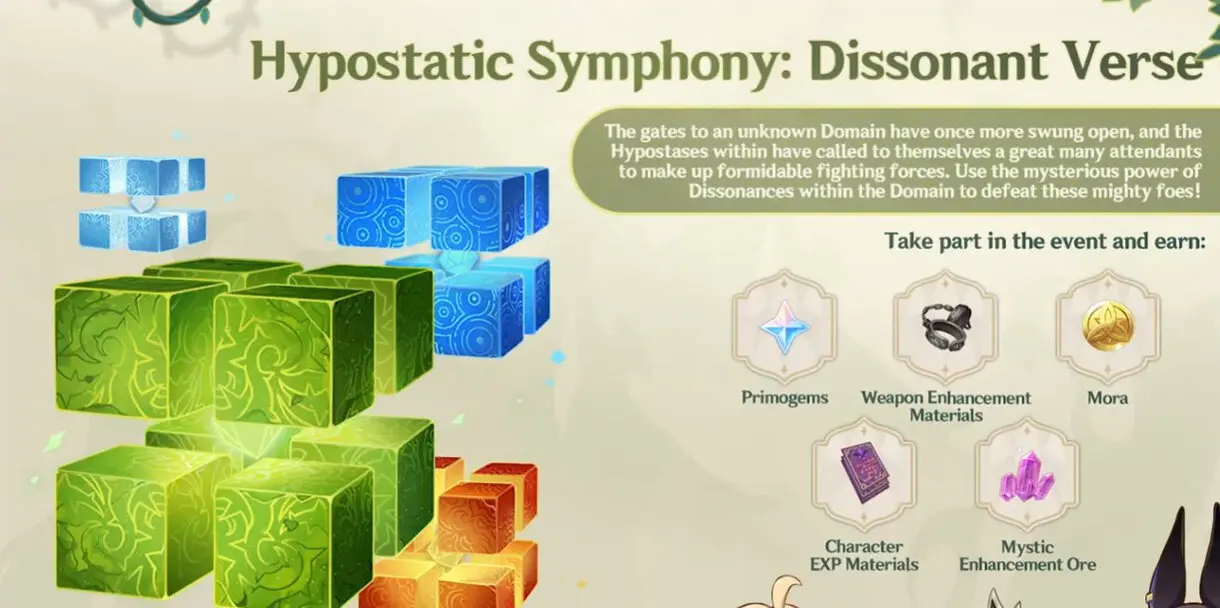 Hypostatic Symphony: Dissonant Verse

The gates to an unknown Domain have once more swung open, and the Hypostases within have called to themselves a great many attendants to make up formidable fighting forces. Use the mysterious power of Dissonances within the Domain to defeat these mighty foes!

Take part in the event and earn:

Primogems

Weapon Enhancement Materials

Mora

Character EXP Materials

Mystic Enhancement Ore